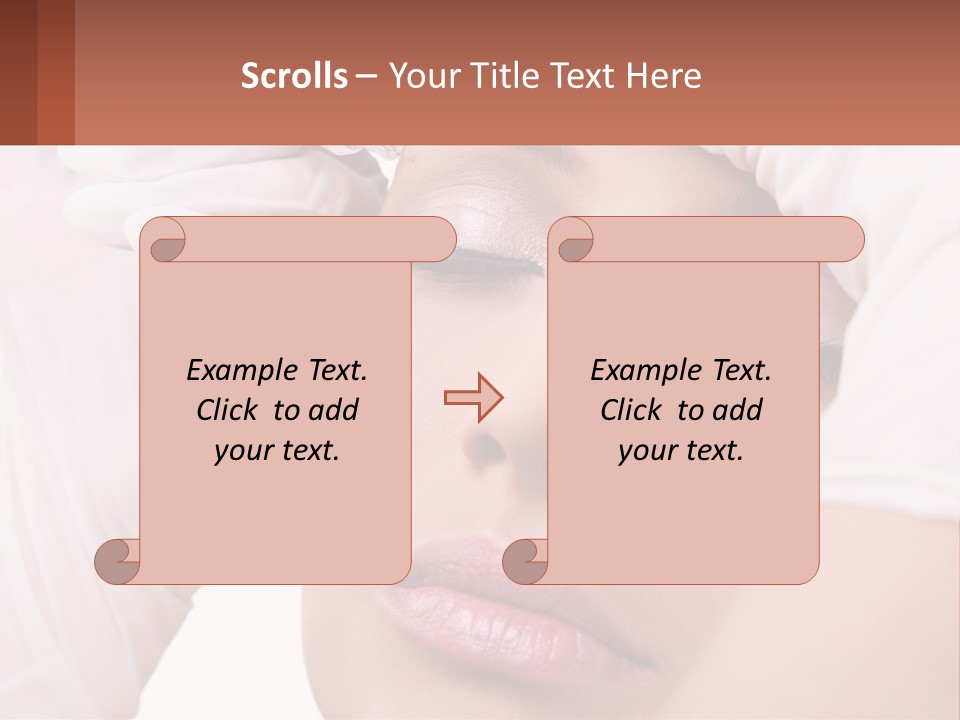 Scrolls – Your Title Text Here

Example Text. Click to add your text.

Example Text. Click to add your text.